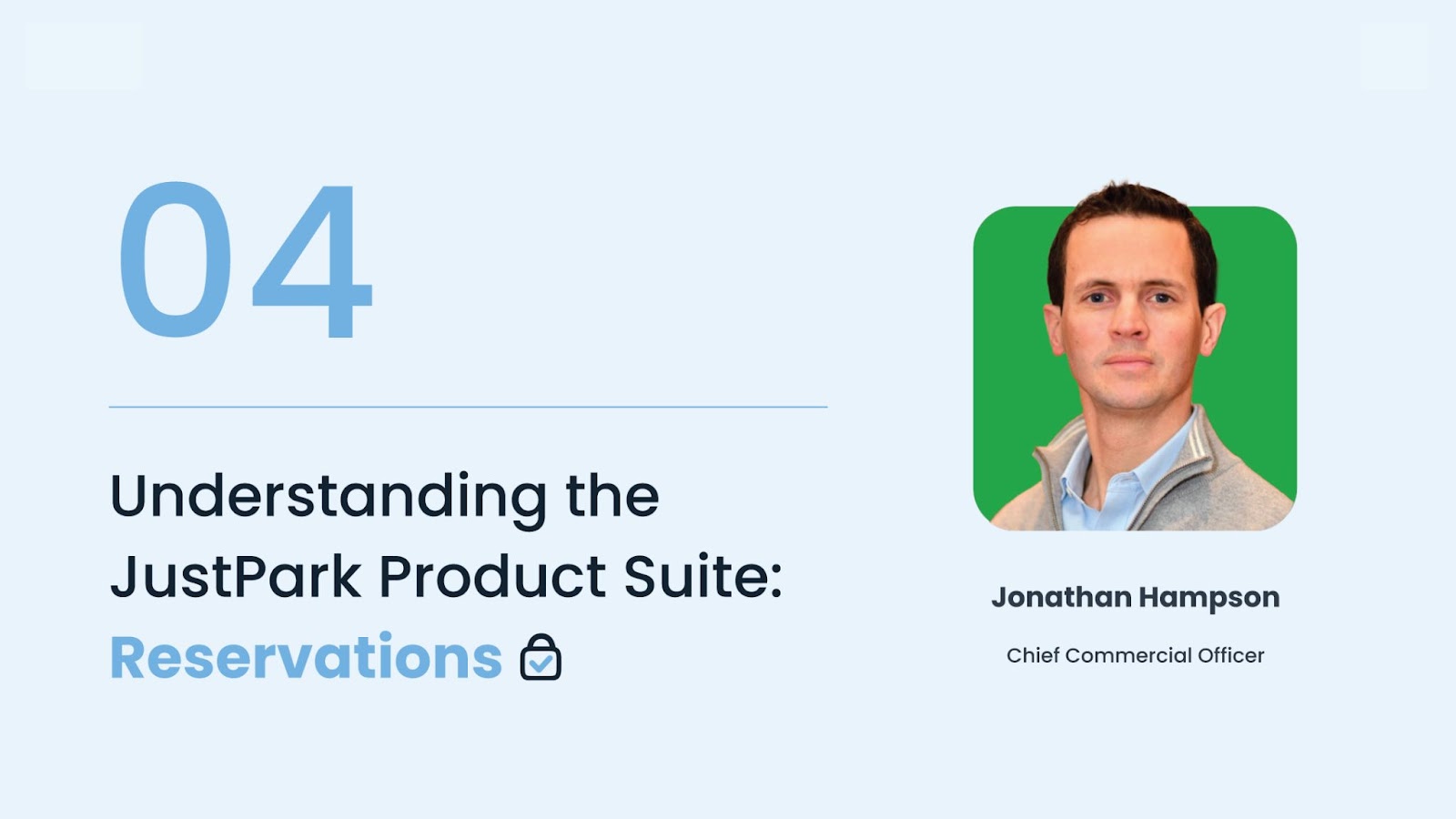 04

Understanding the JustPark Product Suite: Reservations

Jonathan Hampson

Chief Commercial Officer